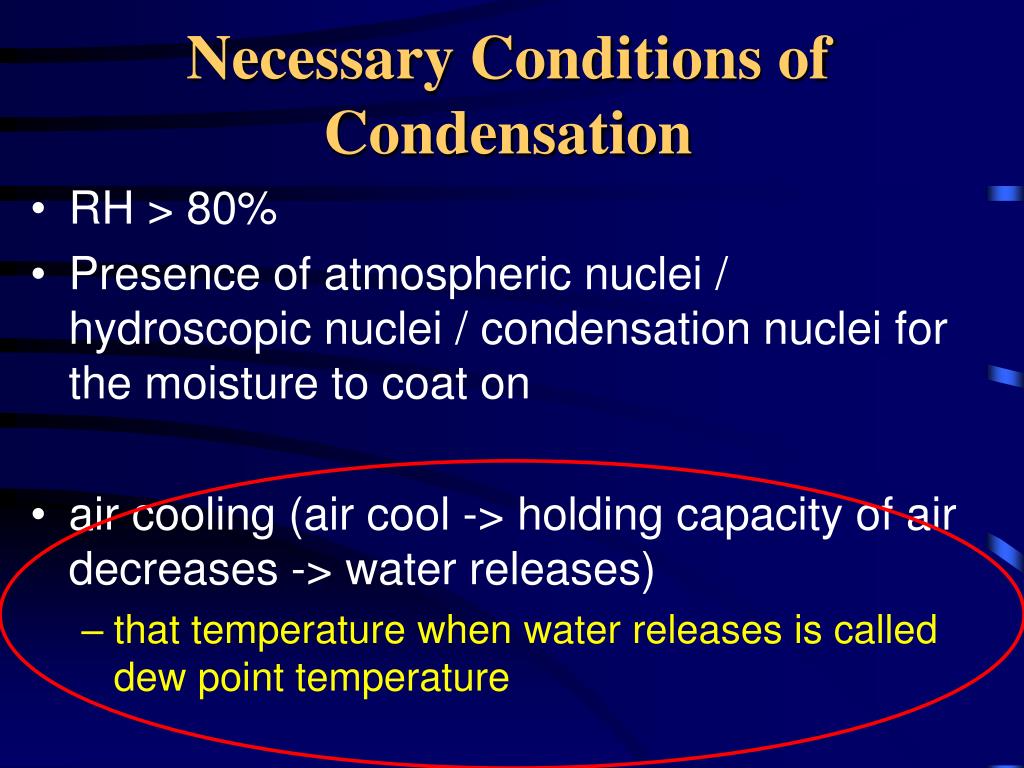 Necessary Conditions of Condensation

• RH > 80%
• Presence of atmospheric nuclei / hydroscopic nuclei / condensation nuclei for the moisture to coat on

• air cooling (air cool -> holding capacity of air decreases -> water releases)
– that temperature when water releases is called dew point temperature